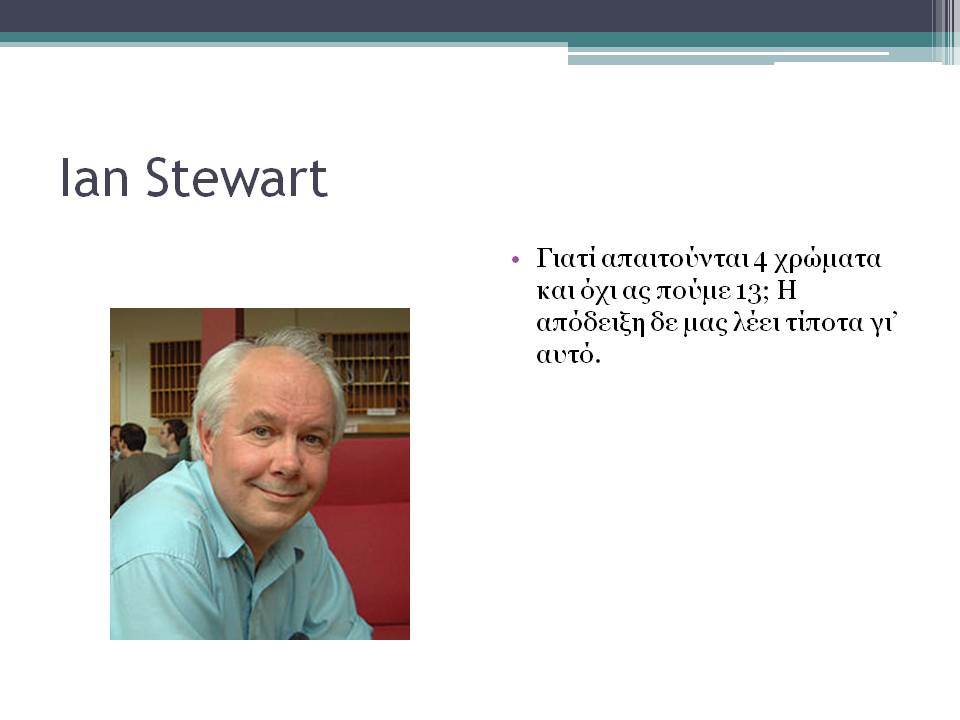 Ian Stewart

• Γιατί απαιτούνται 4 χρώματα και όχι ας πούμε 13; Η απόδειξη δε μας λέει τίποτα γι' αυτό.